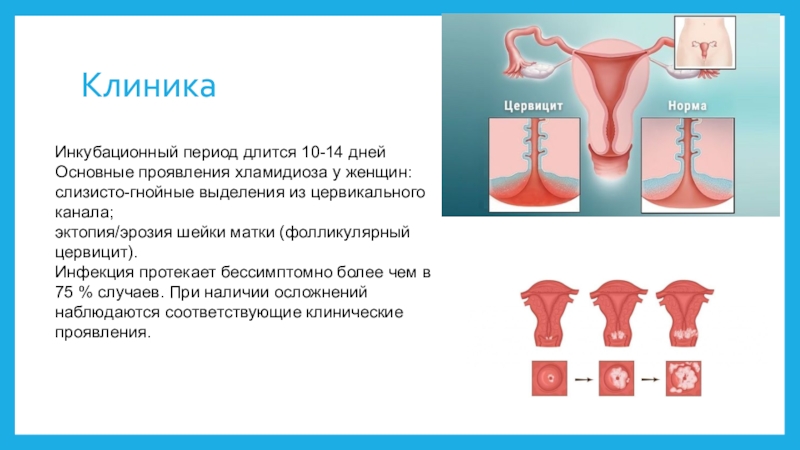 Клиника

Инкубационный период длится 10-14 дней
Основные проявления хламидиоза у женщин:
слизисто-гнойные выделения из цервикального канала;
эктопия/эрозия шейки матки (фолликулярный цервицит).
Инфекция протекает бессимптомно более чем в 75 % случаев. При наличии осложнений наблюдаются соответствующие клинические проявления.

Цервицит

Норма